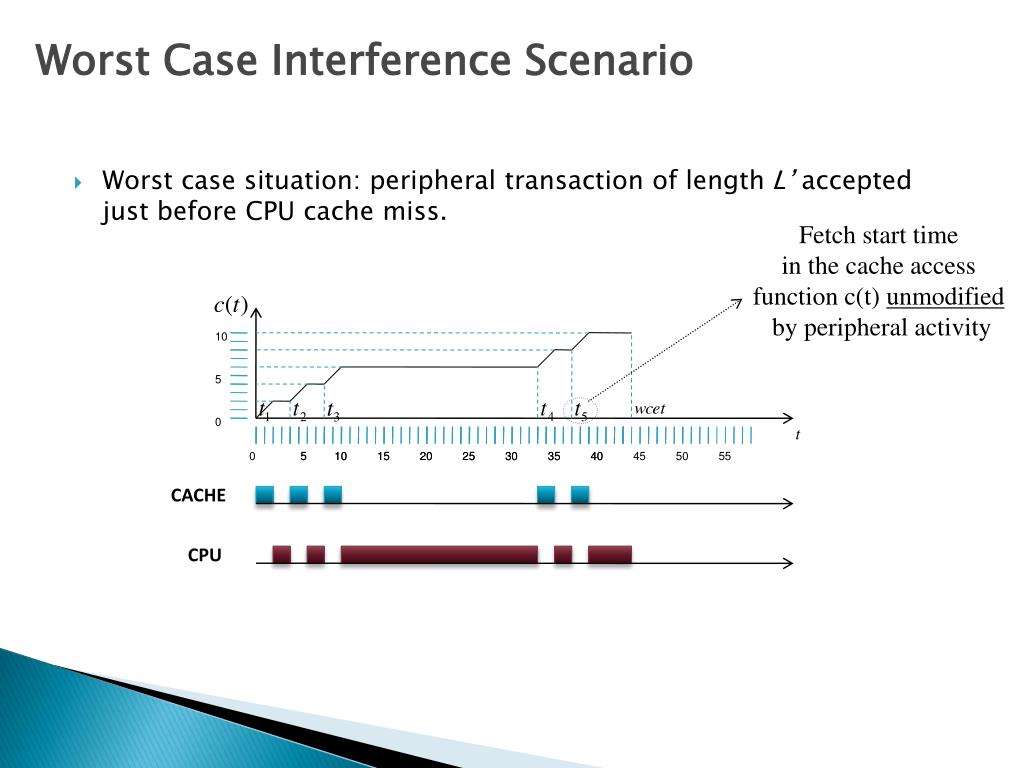 Worst Case Interference Scenario

Worst case situation: peripheral transaction of length $L'$ accepted just before CPU cache miss.

Fetch start time in the cache access function c(t) unmodified by peripheral activity

$c(t)$

10

5

0

$t_1$ $t_2$ $t_3$ $t_4$ $t_5$ wcet

$t$

0 5 10 15 20 25 30 35 40 45 50 55

CACHE

CPU